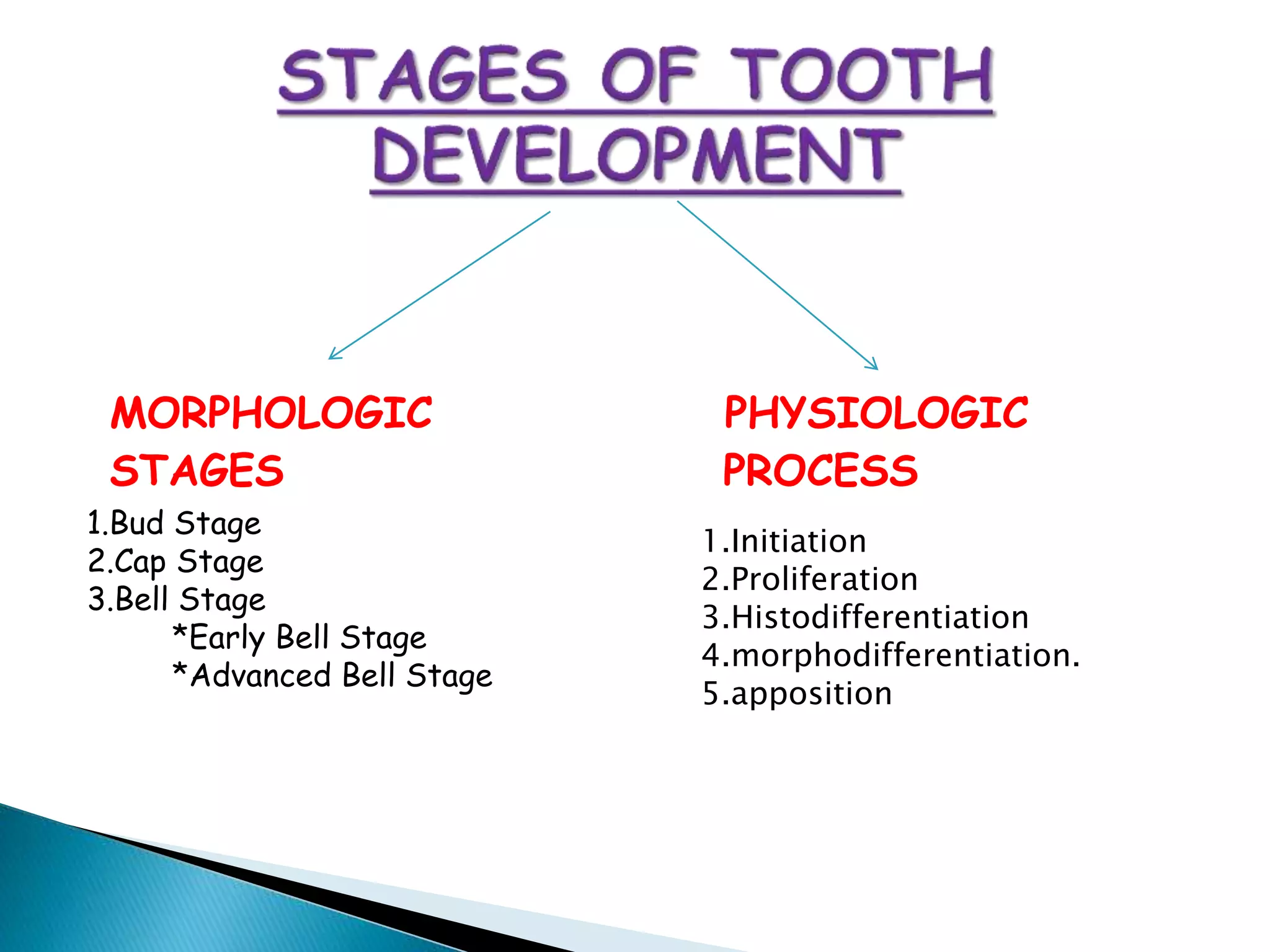 STAGES OF TOOTH DEVELOPMENT

MORPHOLOGIC STAGES

1.Bud Stage
2.Cap Stage
3.Bell Stage
*Early Bell Stage
*Advanced Bell Stage

PHYSIOLOGIC PROCESS

1.Initiation
2.Proliferation
3.Histodifferentiation
4.morphodifferentiation.
5.apposition